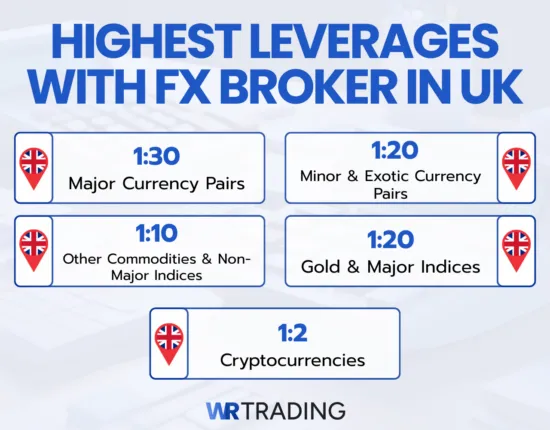 HIGHEST LEVERAGES WITH FX BROKER IN UK

1:30
Major Currency Pairs

1:20
Minor & Exotic Currency Pairs

1:10
Other Commodities & Non-Major Indices

1:20
Gold & Major Indices

1:2
Cryptocurrencies

WR TRADING